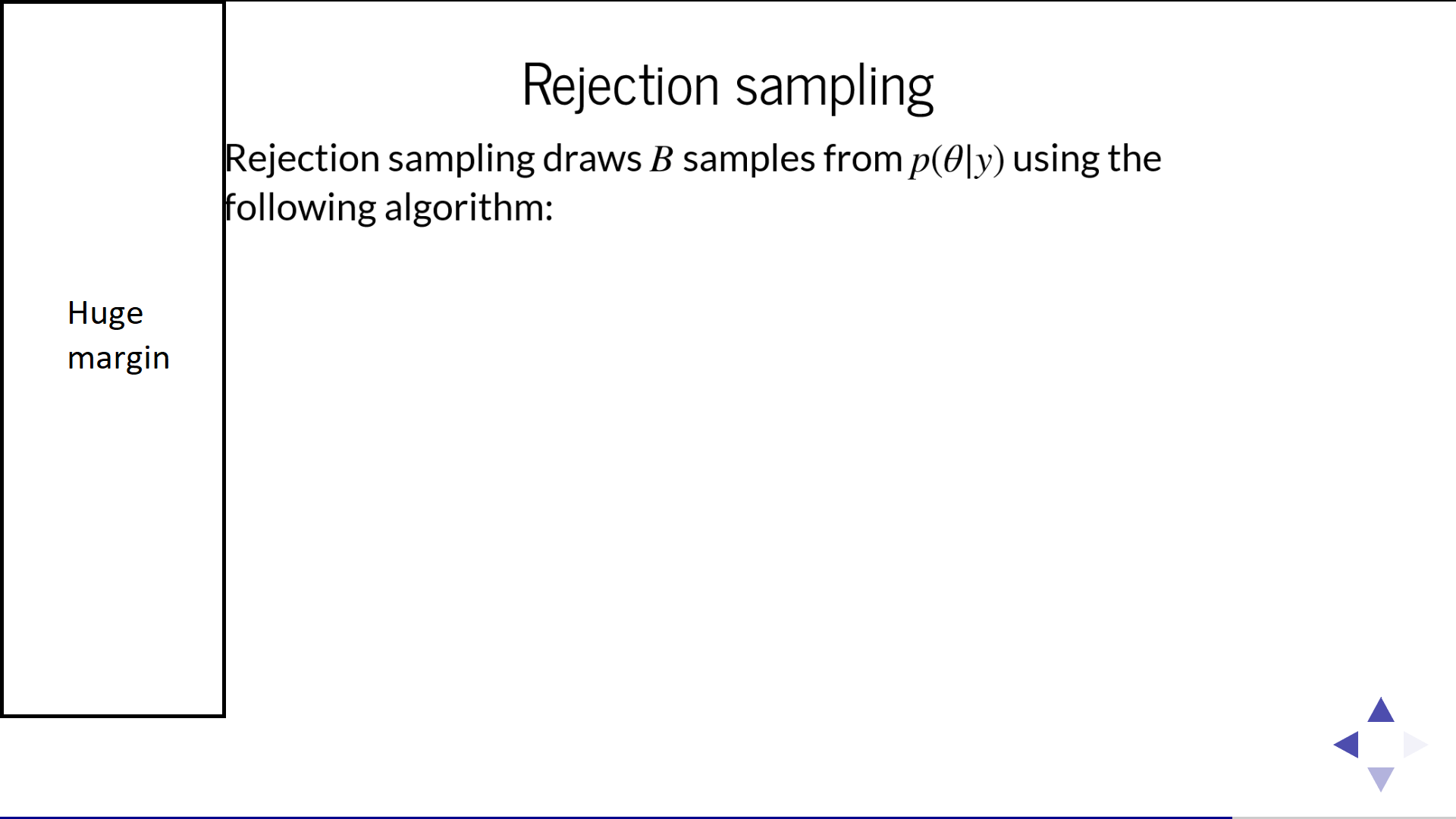 Huge margin

Rejection sampling

Rejection sampling draws $B$ samples from $p(\theta|y)$ using the following algorithm: